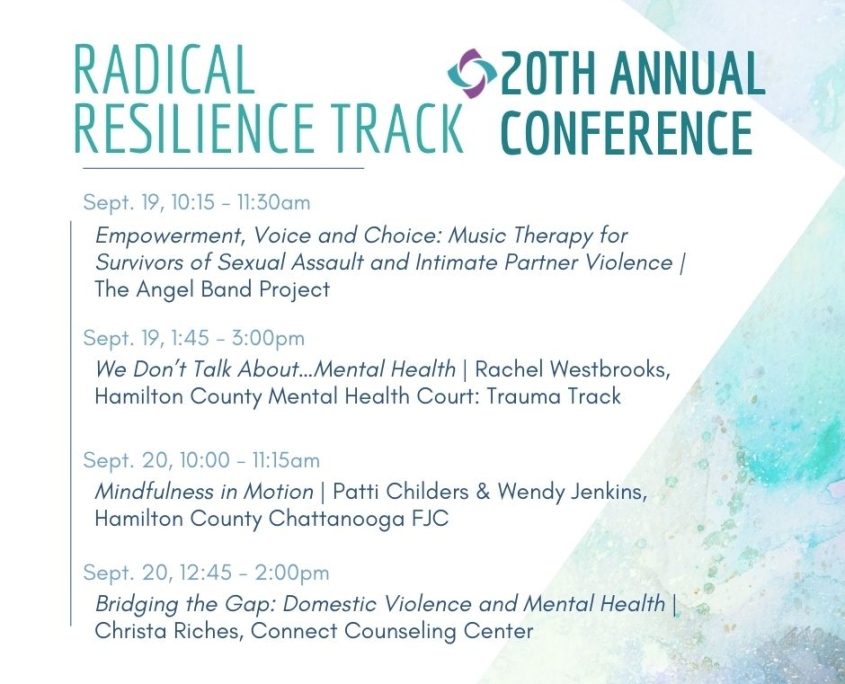 RADICAL RESILIENCE TRACK

20TH ANNUAL CONFERENCE

Sept. 19, 10:15 - 11:30am

Empowerment, Voice and Choice: Music Therapy for Survivors of Sexual Assault and Intimate Partner Violence | The Angel Band Project

Sept. 19, 1:45 - 3:00pm

We Don't Talk About...Mental Health | Rachel Westbrooks, Hamilton County Mental Health Court: Trauma Track

Sept. 20, 10:00 - 11:15am

Mindfulness in Motion | Patti Childers & Wendy Jenkins, Hamilton County Chattanooga FJC

Sept. 20, 12:45 - 2:00pm

Bridging the Gap: Domestic Violence and Mental Health | Christa Riches, Connect Counseling Center